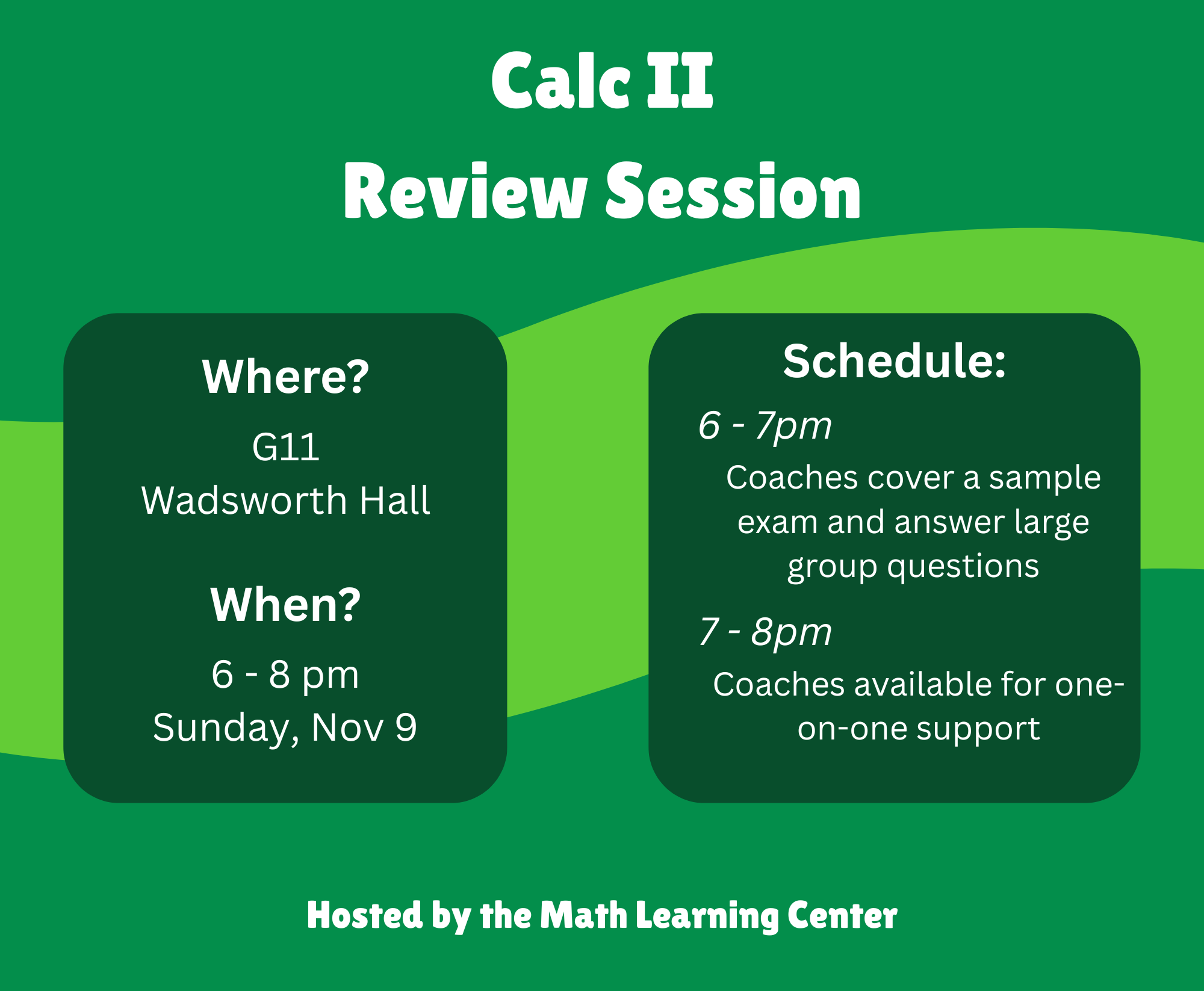 Calc II
Review Session

Where?
G11
Wadsworth Hall

When?
6 - 8 pm
Sunday, Nov 9

Schedule:
6 - 7pm
Coaches cover a sample exam and answer large group questions
7 - 8pm
Coaches available for one-on-one support

Hosted by the Math Learning Center